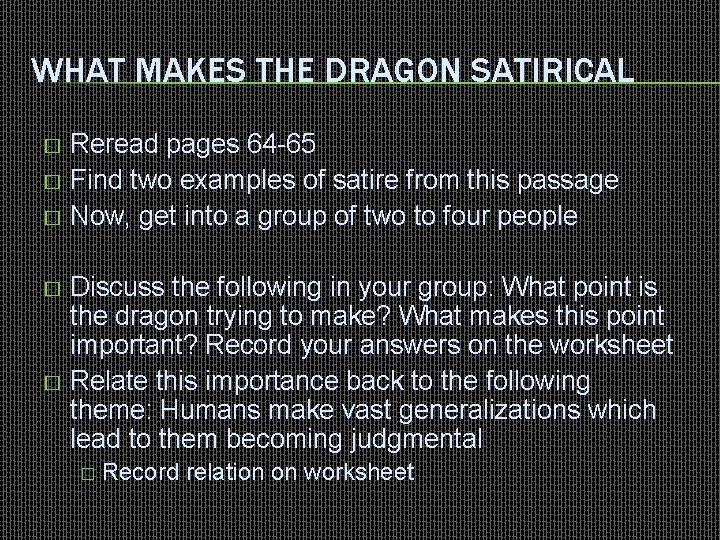 WHAT MAKES THE DRAGON SATIRICAL

□ Reread pages 64-65
□ Find two examples of satire from this passage
□ Now, get into a group of two to four people

□ Discuss the following in your group: What point is the dragon trying to make? What makes this point important? Record your answers on the worksheet
□ Relate this importance back to the following theme: Humans make vast generalizations which lead to them becoming judgmental
□ Record relation on worksheet